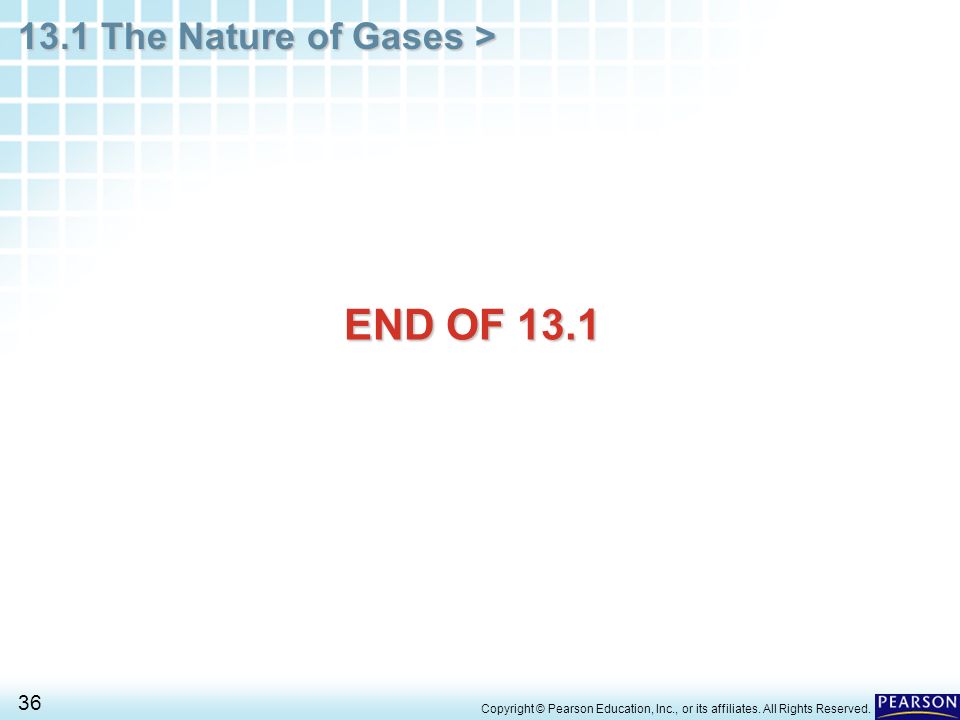 13.1 The Nature of Gases >

END OF 13.1

36

Copyright © Pearson Education, Inc., or its affiliates. All Rights Reserved.

PEARSON